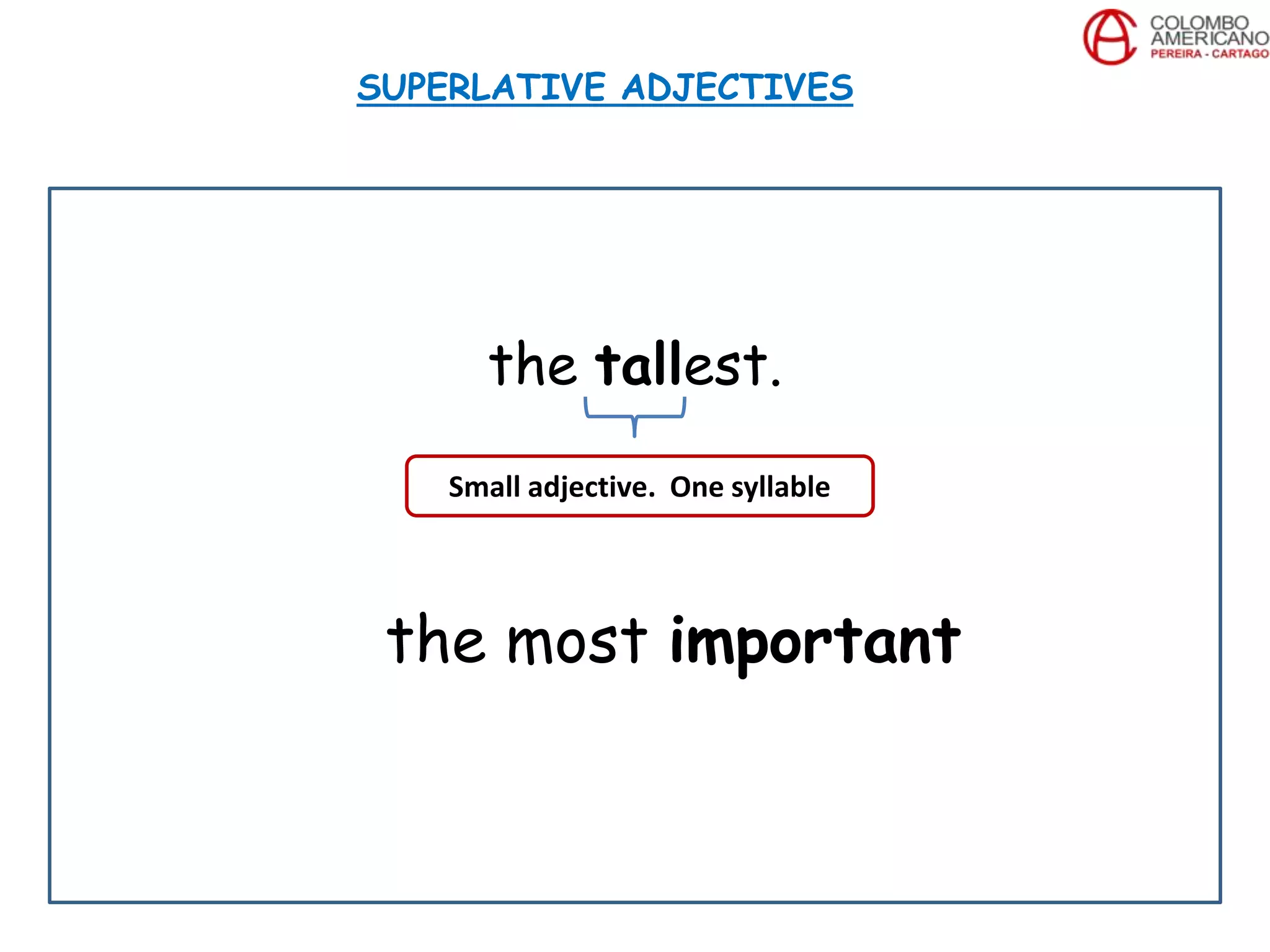 COLOMBO AMERICANO
PEREIRA - CARTAGO

SUPERLATIVE ADJECTIVES

the tallest.

Small adjective. One syllable

the most important